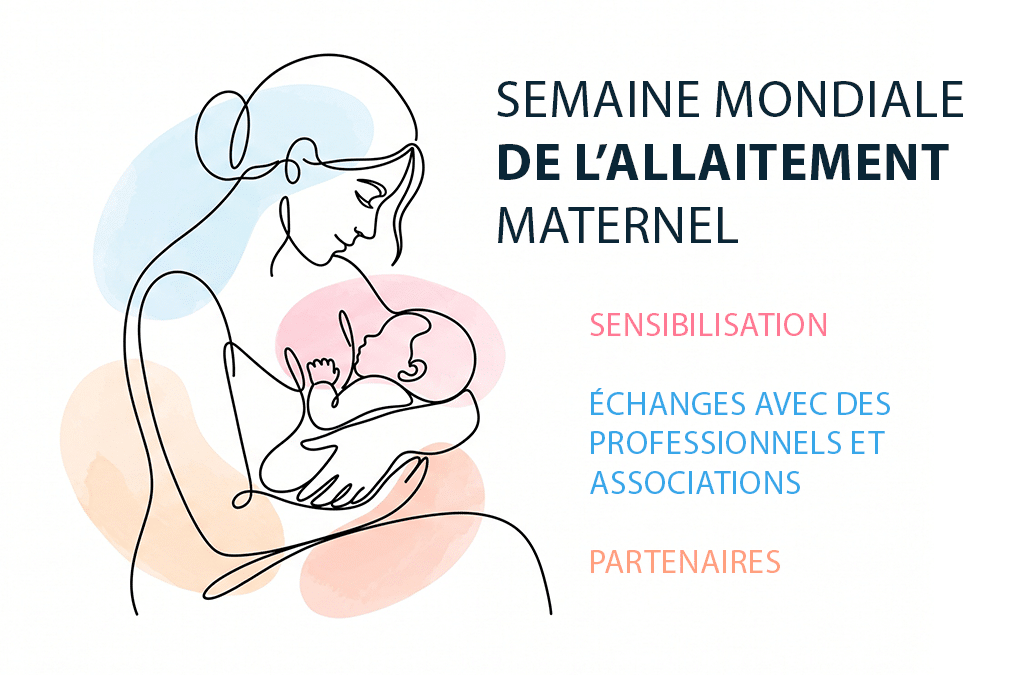 SEMAINE MONDIALE
DE L'ALLAITEMENT
MATERNEL

SENSIBILISATION

ÉCHANGES AVEC DES PROFESSIONNELS ET ASSOCIATIONS

PARTENAIRES